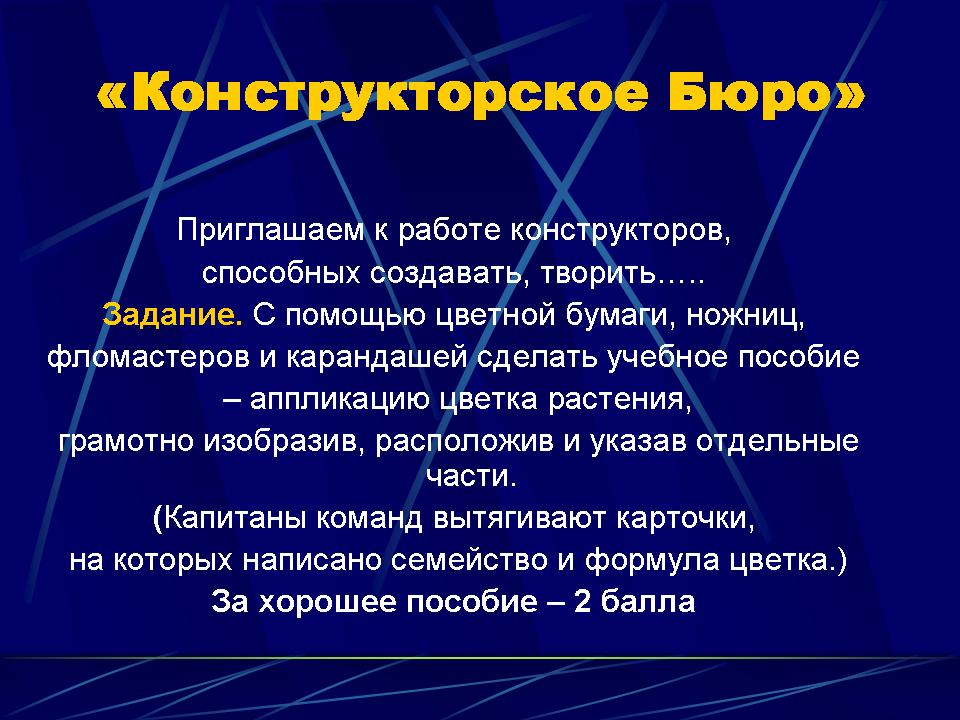 «Конструкторское Бюро»

Приглашаем к работе конструкторов,
способных создавать, творить…..
Задание. С помощью цветной бумаги, ножниц,
фломастеров и карандашей сделать учебное пособие
– аппликацию цветка растения,
грамотно изобразив, расположив и указав отдельные части.
(Капитаны команд вытягивают карточки,
на которых написано семейство и формула цветка.)
За хорошее пособие – 2 балла